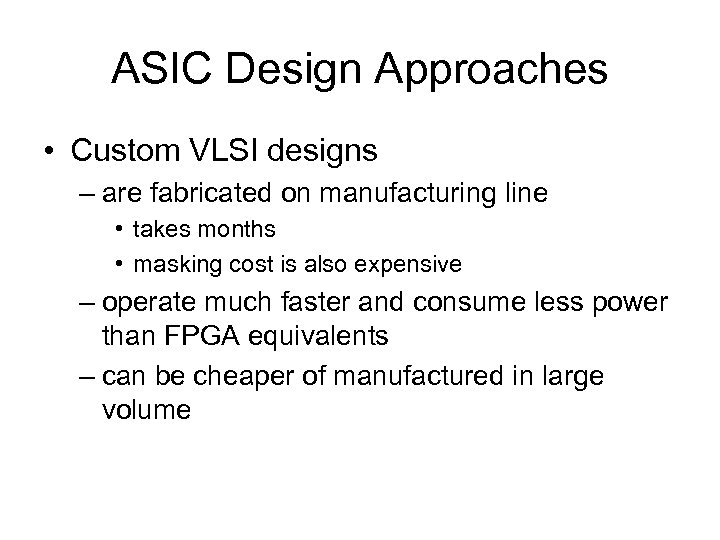 ASIC Design Approaches

• Custom VLSI designs
– are fabricated on manufacturing line
• takes months
• masking cost is also expensive
– operate much faster and consume less power than FPGA equivalents
– can be cheaper of manufactured in large volume